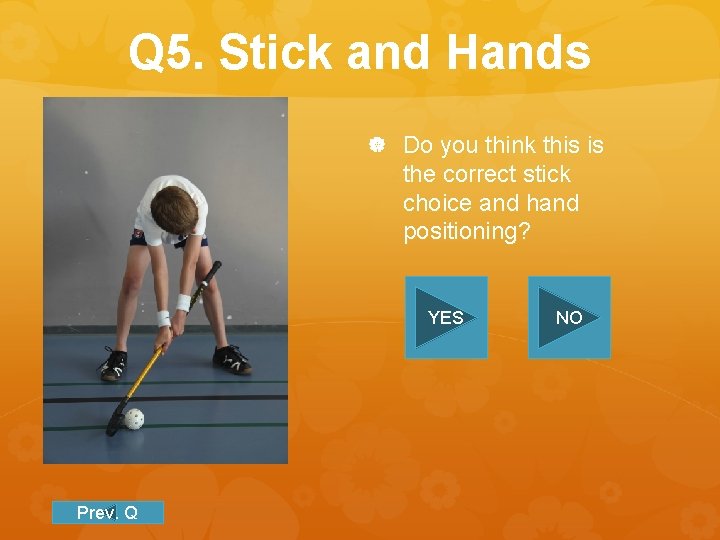 Q5. Stick and Hands

Do you think this is the correct stick choice and hand positioning?

YES

NO

Prev. Q